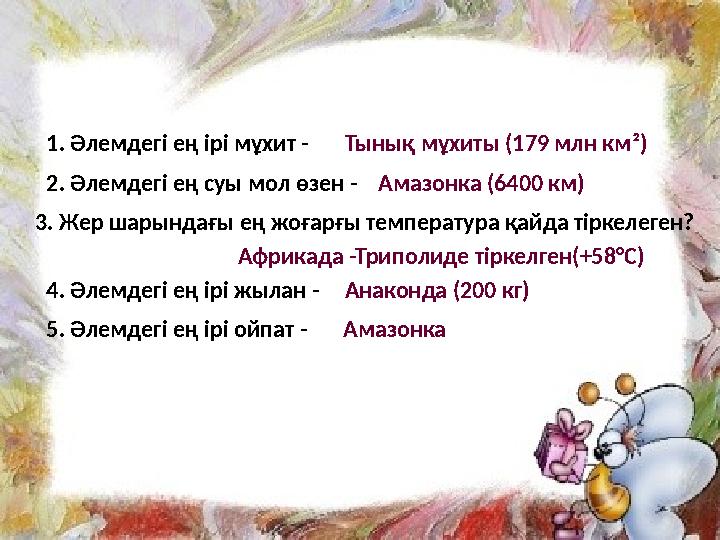 1. Әлемдегі ең ірі мұхит - Тынық мұхиты (179 млн км²)

2. Әлемдегі ең суы мол өзен - Амазонка (6400 км)

3. Жер шарындағы ең жоғарғы температура қайда тіркелеген?

Африкада -Триполиде тіркелген(+58°С)

4. Әлемдегі ең ірі жылан - Анаконда (200 кг)

5. Әлемдегі ең ірі ойпат - Амазонка